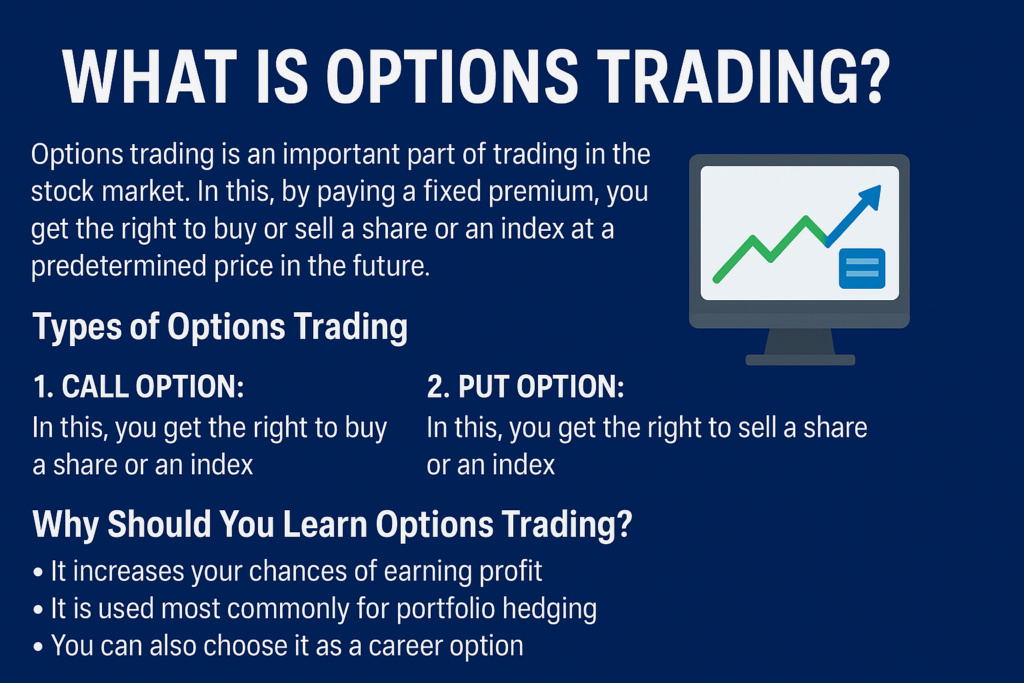 WHAT IS OPTIONS TRADING?

Options trading is an important part of trading in the stock market. In this, by paying a fixed premium, you get the right to buy or sell a share or an index at a predetermined price in the future.

Types of Options Trading

1. CALL OPTION:
In this, you get the right to buy a share or an index

2. PUT OPTION:
In this, you get the right to sell a share or an index

Why Should You Learn Options Trading?

• It increases your chances of earning profit
• It is used most commonly for portfolio hedging
• You can also choose it as a career option